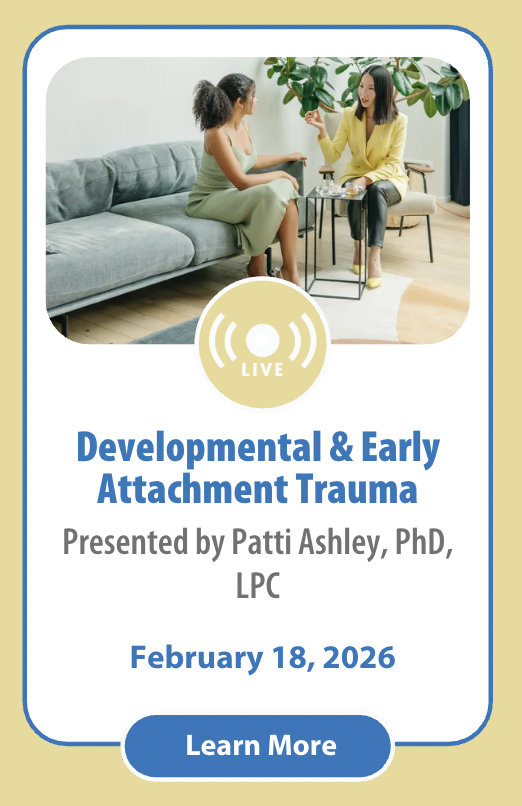 LIVE

Developmental & Early Attachment Trauma

Presented by Patti Ashley, PhD, LPC

February 18, 2026

Learn More